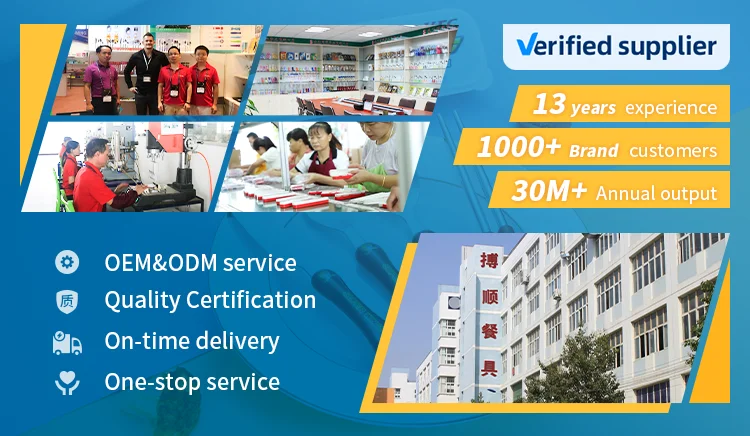 Verified supplier

13 years experience

1000+ Brand customers

30M+ Annual output

OEM&ODM service

质 Quality Certification

On-time delivery

One-stop service

搏顺餐具